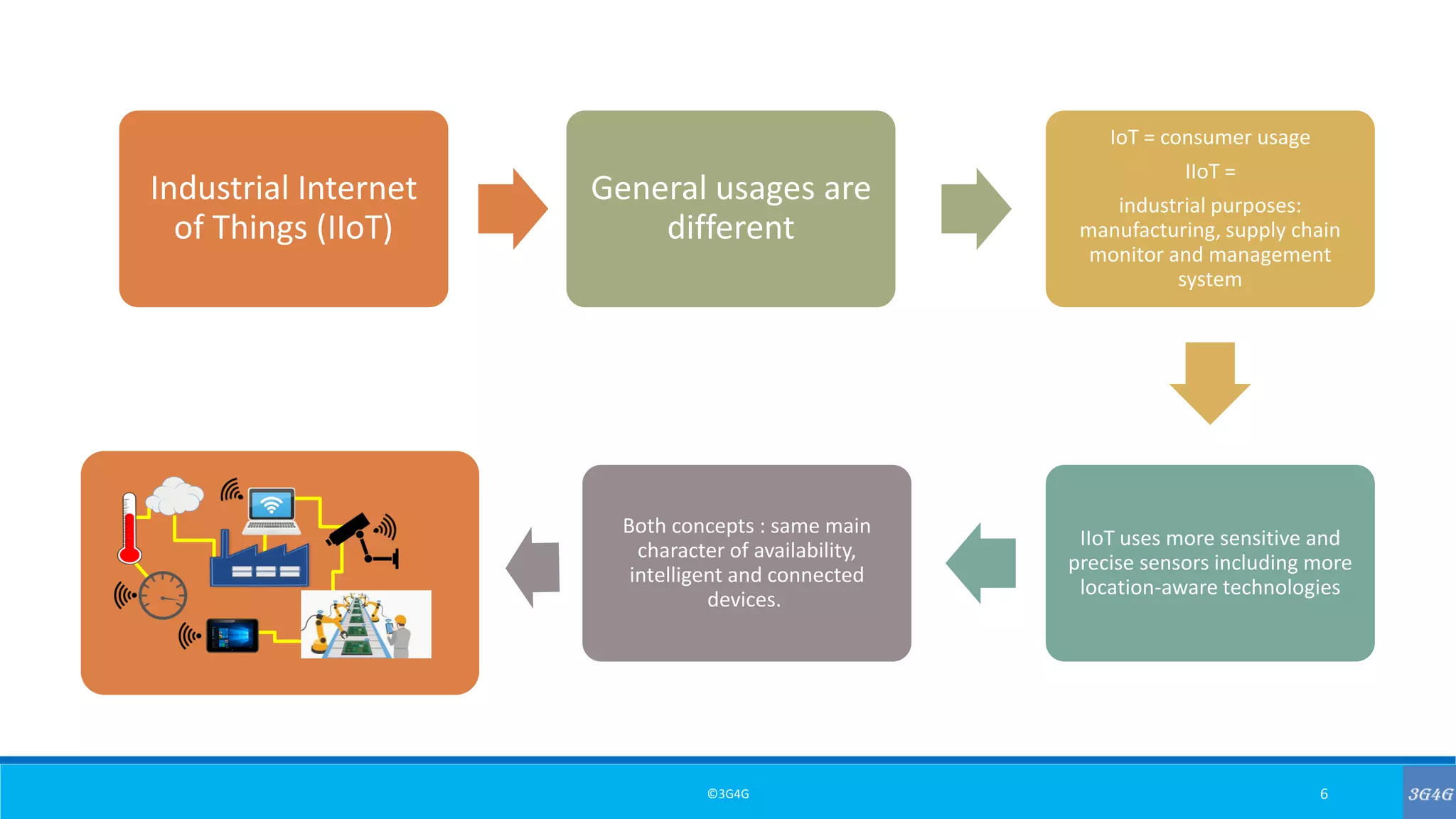 Industrial Internet of Things (IIoT)

General usages are different

IoT = consumer usage

IIoT =

industrial purposes: manufacturing, supply chain monitor and management system

IIoT uses more sensitive and precise sensors including more location-aware technologies

Both concepts : same main character of availability, intelligent and connected devices.

©3G4G

6

3G4G